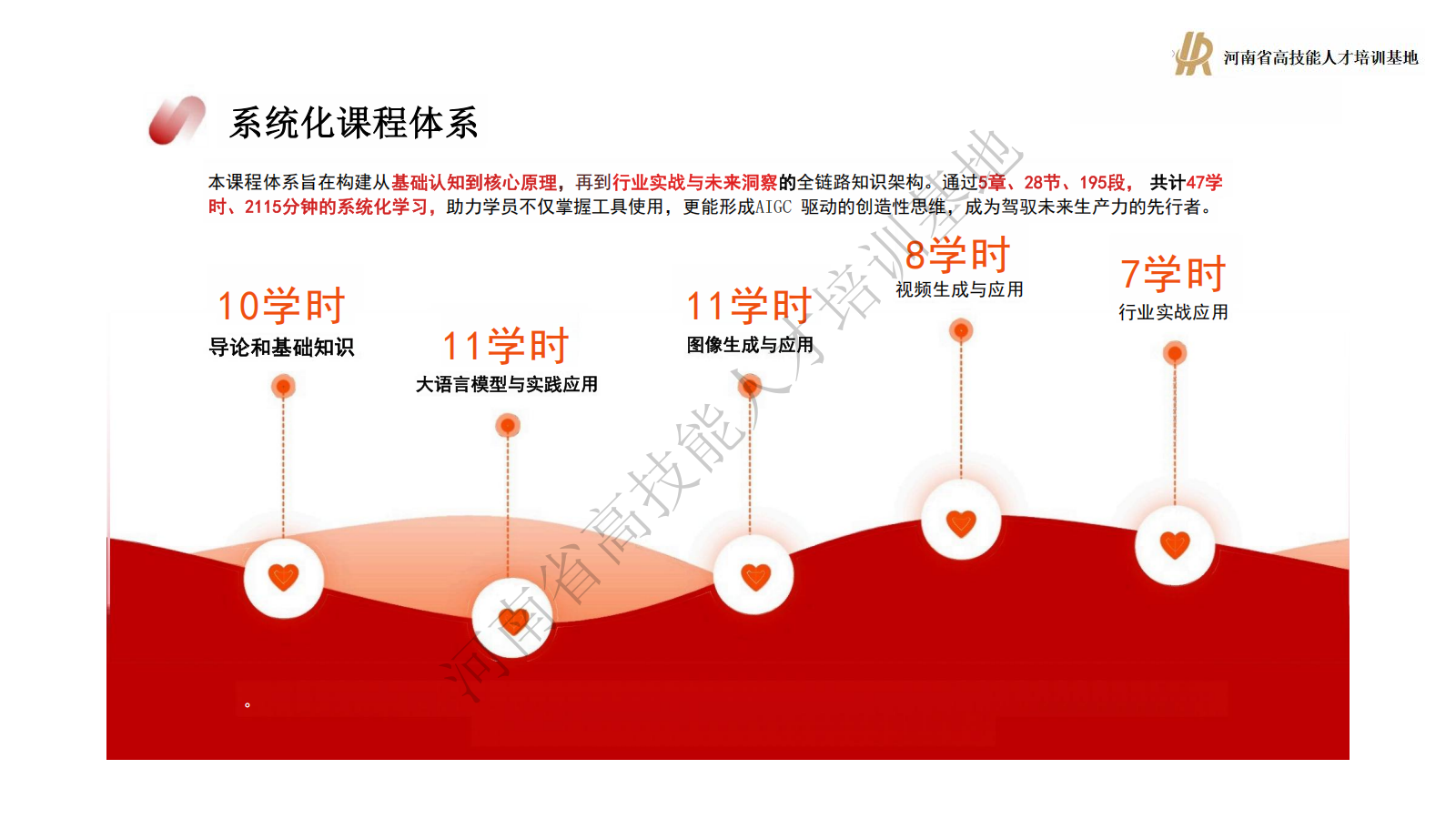 河南省高技能人才培训基地

系统化课程体系

本课程体系旨在构建从基础认知到核心原理，再到行业实战与未来洞察的全链路知识架构。通过5章、28节、195段， 共计47学时、2115分钟的系统化学习，助力学员不仅掌握工具使用，更能形成AIGC 驱动的创造性思维，成为驾驭未来生产力的先行者。

10学时
导论和基础知识

11学时
大语言模型与实践应用

11学时
图像生成与应用

8学时
视频生成与应用

7学时
行业实战应用

河南省高技能人才培训基地

。